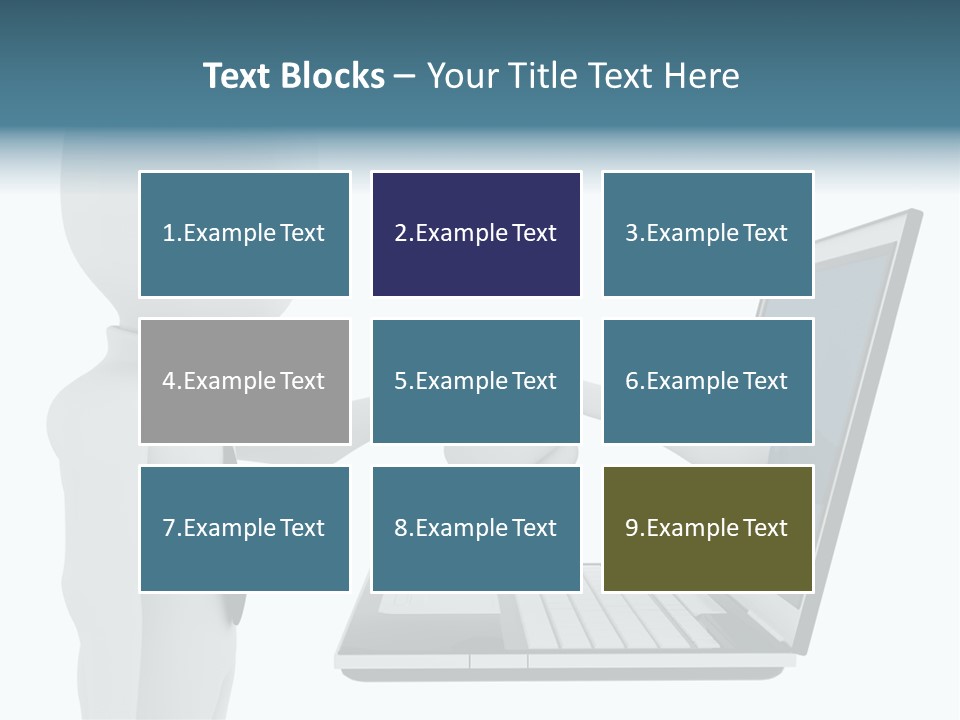 Text Blocks – Your Title Text Here

1.Example Text

2.Example Text

3.Example Text

4.Example Text

5.Example Text

6.Example Text

7.Example Text

8.Example Text

9.Example Text